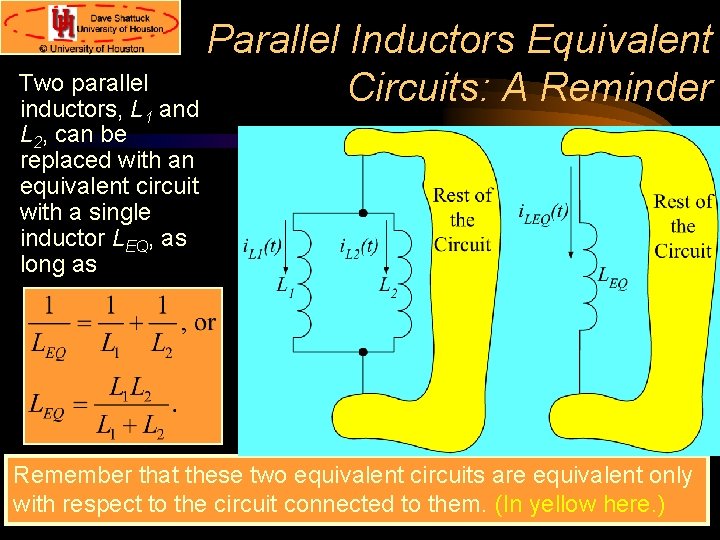 Dave Shattuck
University of Houston
© University of Houston

Parallel Inductors Equivalent Circuits: A Reminder

Two parallel inductors, $L_1$ and $L_2$, can be replaced with an equivalent circuit with a single inductor $L_{EQ}$, as long as

$\frac{1}{L_{EQ}} = \frac{1}{L_1} + \frac{1}{L_2}$, or

$L_{EQ} = \frac{L_1 L_2}{L_1 + L_2}$.

$i_{L1}(t)$
$L_1$
$i_{L2}(t)$
$L_2$
Rest of the Circuit

$i_{LEQ}(t)$
$L_{EQ}$
Rest of the Circuit

Remember that these two equivalent circuits are equivalent only with respect to the circuit connected to them. (In yellow here.)